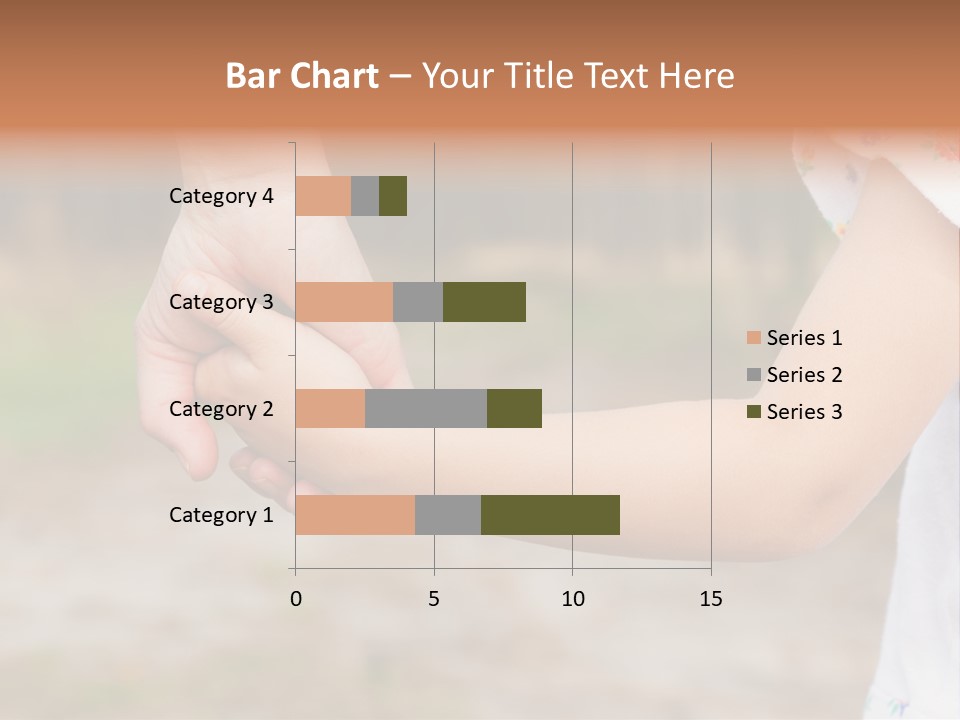 Bar Chart – Your Title Text Here

Category 4
Category 3
Category 2
Category 1

0
5
10
15

Series 1
Series 2
Series 3